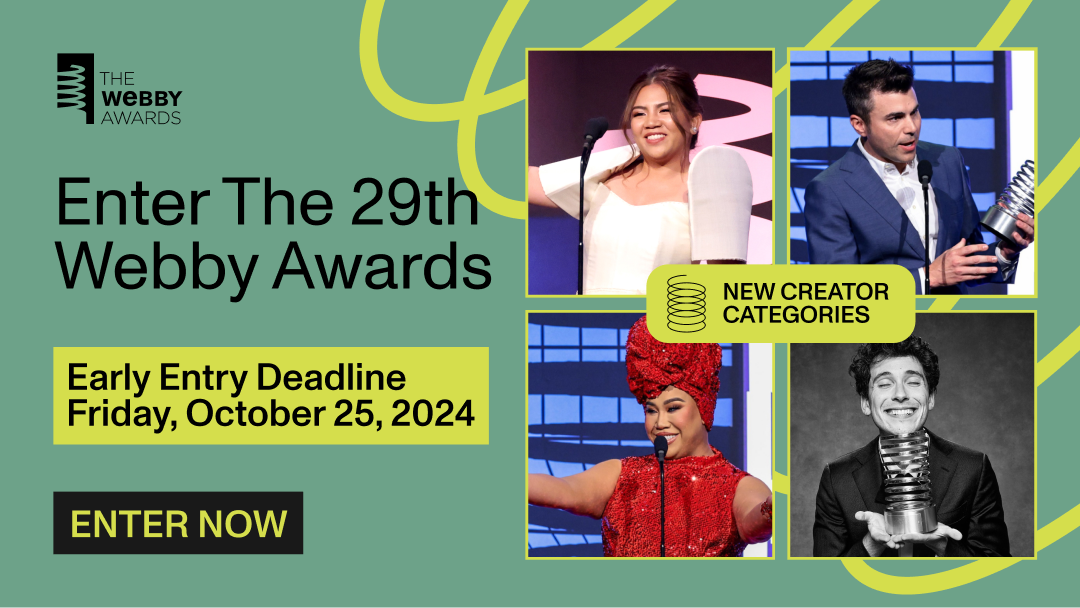 THE WEBBY AWARDS

Enter The 29th Webby Awards

Early Entry Deadline Friday, October 25, 2024

ENTER NOW

NEW CREATOR CATEGORIES